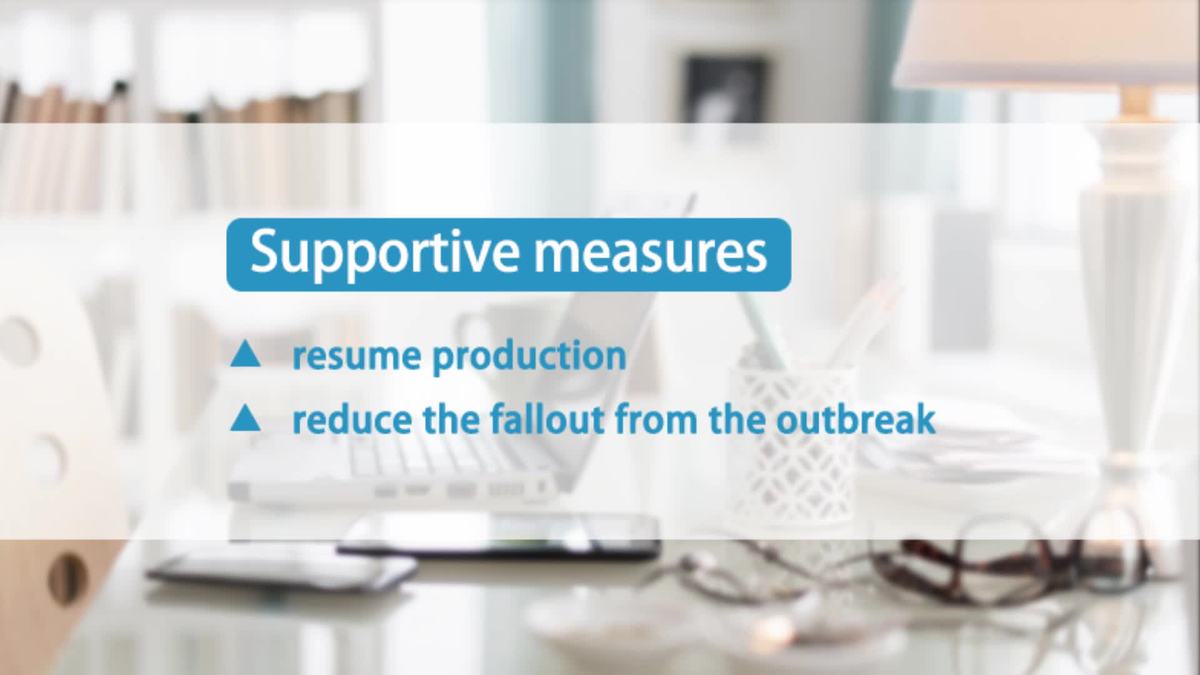 Supportive measures

▲ resume production

▲ reduce the fallout from the outbreak